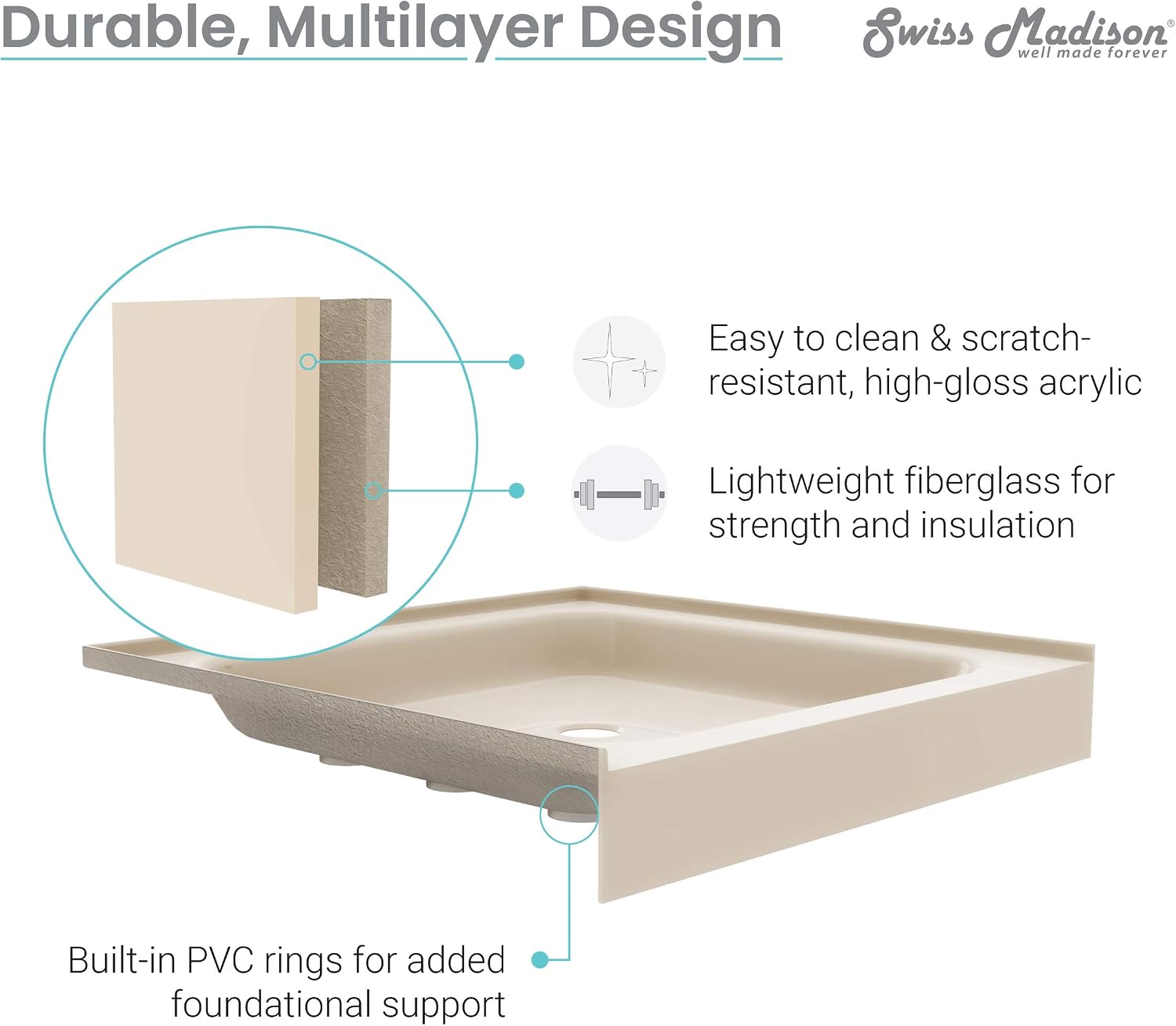 Durable, Multilayer Design

Swiss Madison®
well made forever

Easy to clean & scratch-resistant, high-gloss acrylic

Lightweight fiberglass for strength and insulation

Built-in PVC rings for added foundational support